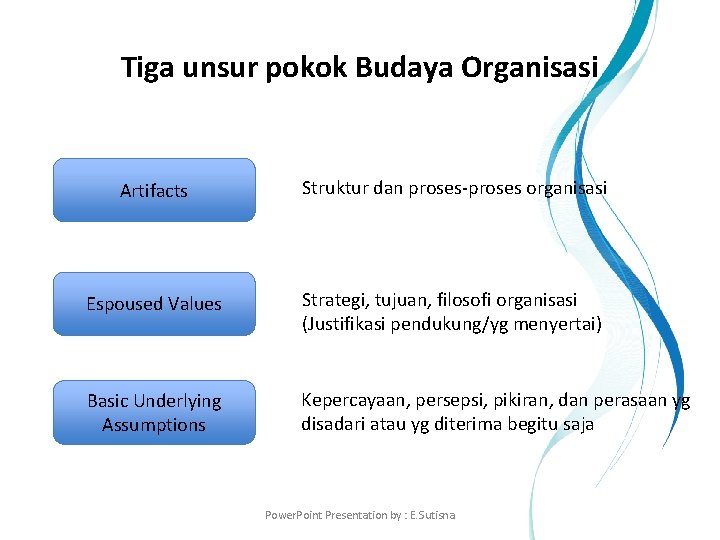 Tiga unsur pokok Budaya Organisasi

Artifacts

Struktur dan proses-proses organisasi

Espoused Values

Strategi, tujuan, filosofi organisasi
(Justifikasi pendukung/yg menyertai)

Basic Underlying Assumptions

Kepercayaan, persepsi, pikiran, dan perasaan yg disadari atau yg diterima begitu saja

PowerPoint Presentation by : E.Sutisna